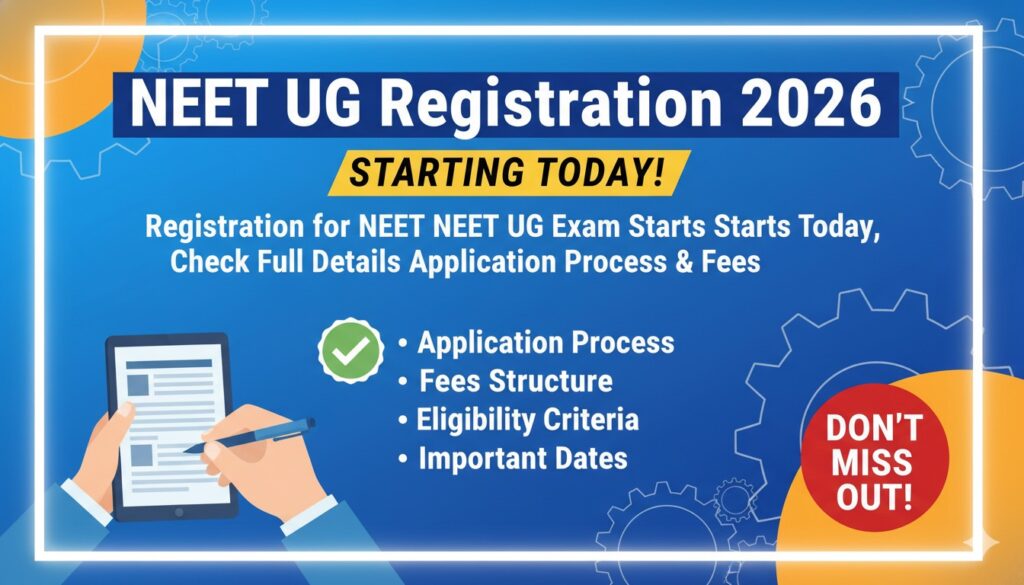 NEET UG Registration 2026

STARTING TODAY!

Registration for NEET NEET UG Exam Starts Starts Today, Check Full Details Application Process & Fees

• Application Process
• Fees Structure
• Eligibility Criteria
• Important Dates

DON'T MISS OUT!